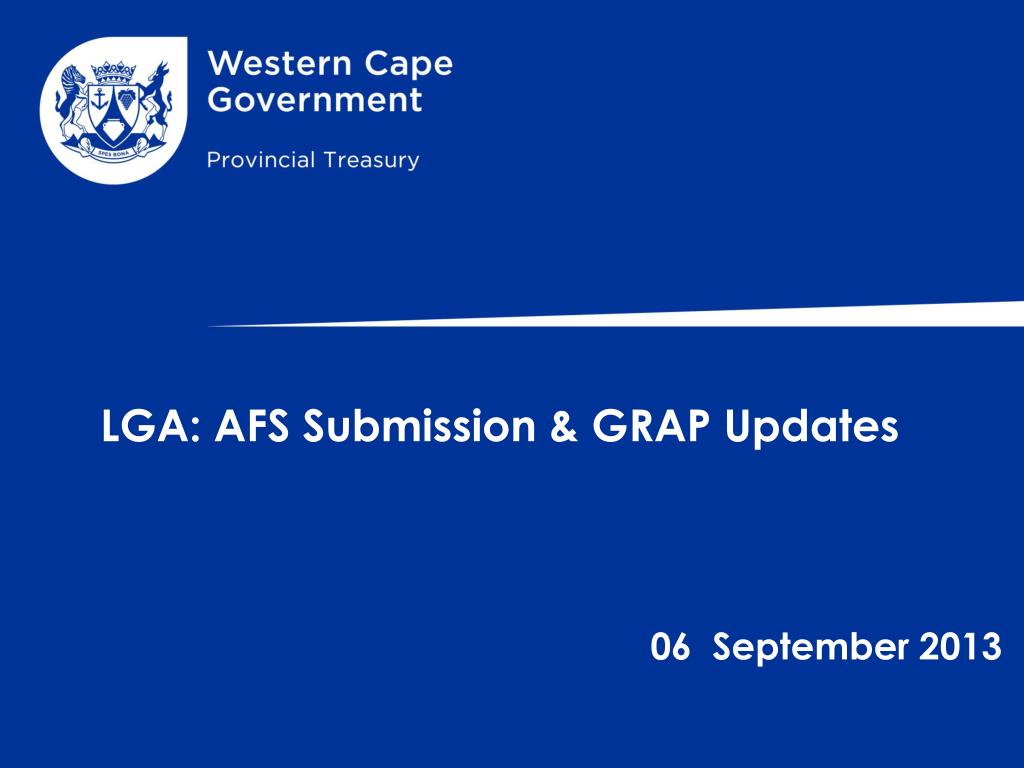 SPES BONA

Western Cape Government

Provincial Treasury

LGA: AFS Submission & GRAP Updates

06 September 2013